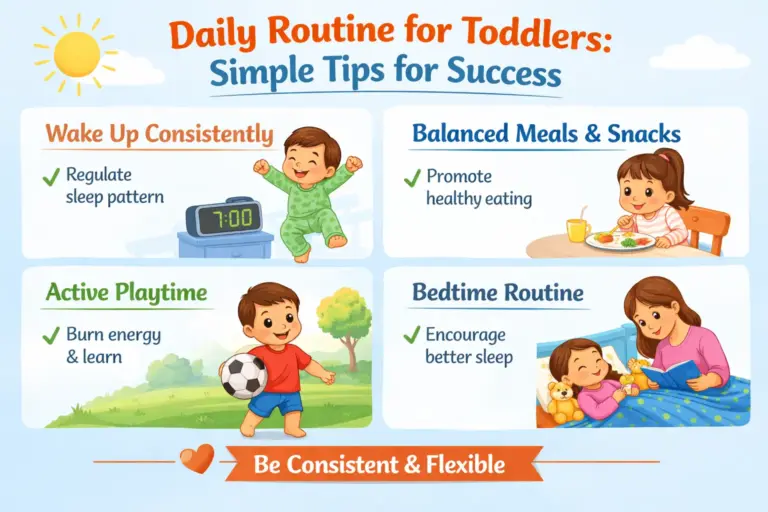 Daily Routine for Toddlers:
Simple Tips for Success

Wake Up Consistently

✓ Regulate sleep pattern

7:00

Balanced Meals & Snacks

✓ Promote healthy eating

Active Playtime

✓ Burn energy & learn

Bedtime Routine

✓ Encourage better sleep

Be Consistent & Flexible